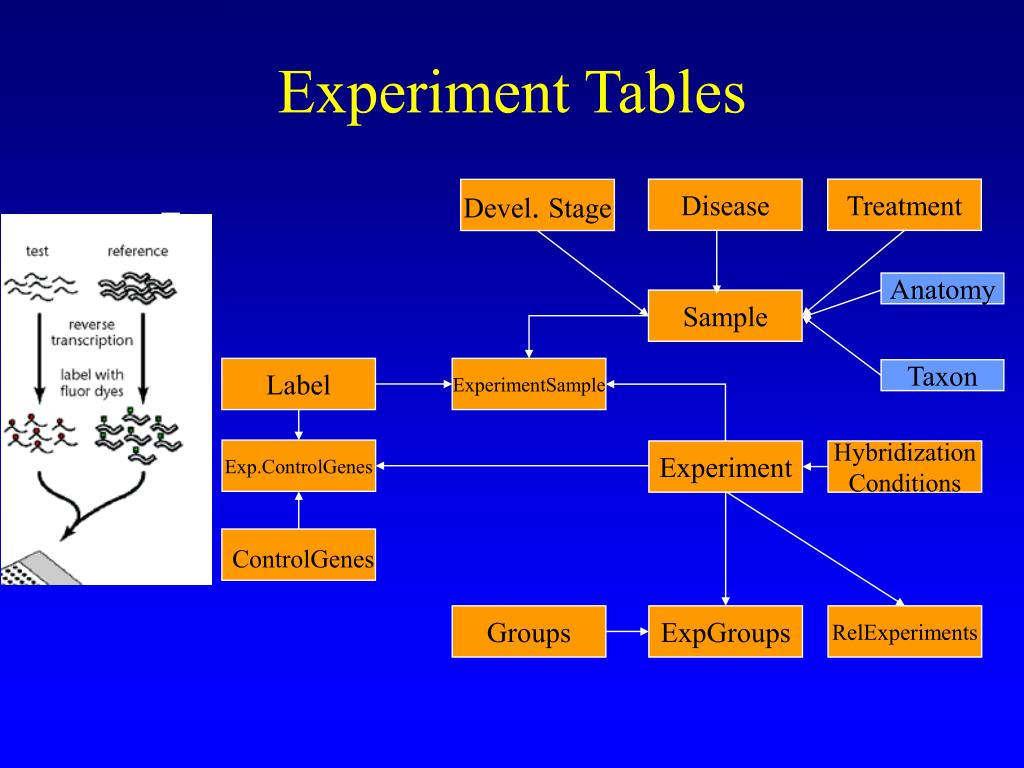 Experiment Tables

test
reference
reverse transcription
label with fluor dyes

Devel. Stage
Disease
Treatment
Anatomy
Sample
Taxon
Label
ExperimentSample
Exp.ControlGenes
Experiment
Hybridization Conditions
ControlGenes
Groups
ExpGroups
RelExperiments